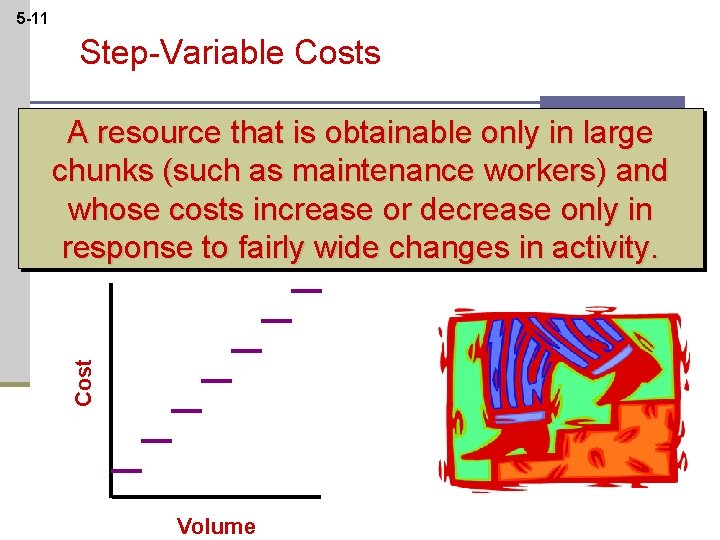 5-11

Step-Variable Costs

A resource that is obtainable only in large chunks (such as maintenance workers) and whose costs increase or decrease only in response to fairly wide changes in activity.

Cost

Volume